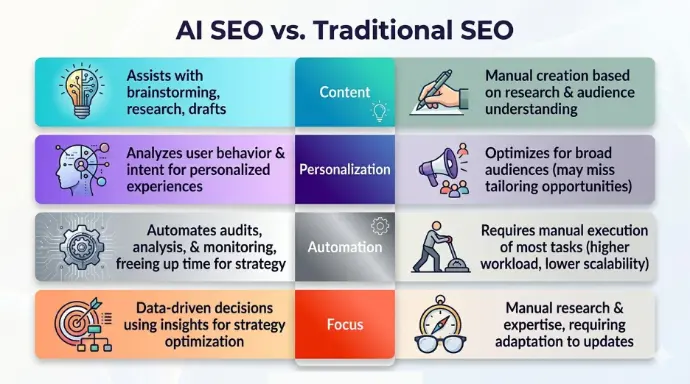 AI SEO vs. Traditional SEO

Assists with brainstorming, research, drafts

Content

Manual creation based on research & audience understanding

Analyzes user behavior & intent for personalized experiences

Personalization

Optimizes for broad audiences (may miss tailoring opportunities)

Automates audits, analysis, & monitoring, freeing up time for strategy

Automation

Requires manual execution of most tasks (higher workload, lower scalability)

Data-driven decisions using insights for strategy optimization

Focus

Manual research & expertise, requiring adaptation to updates